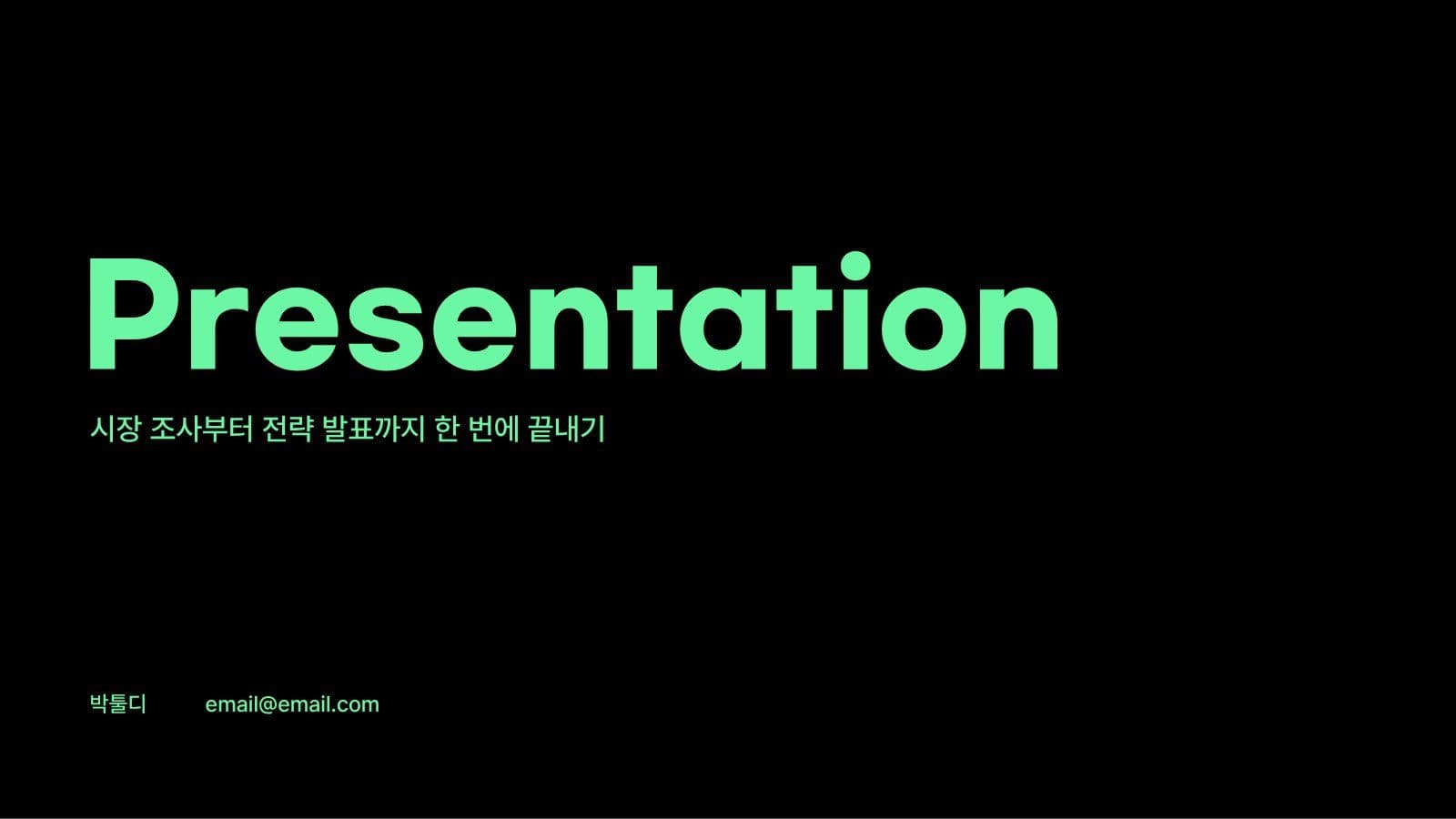 Presentation

시장 조사부터 전략 발표까지 한 번에 끝내기

박툴디 email@email.com